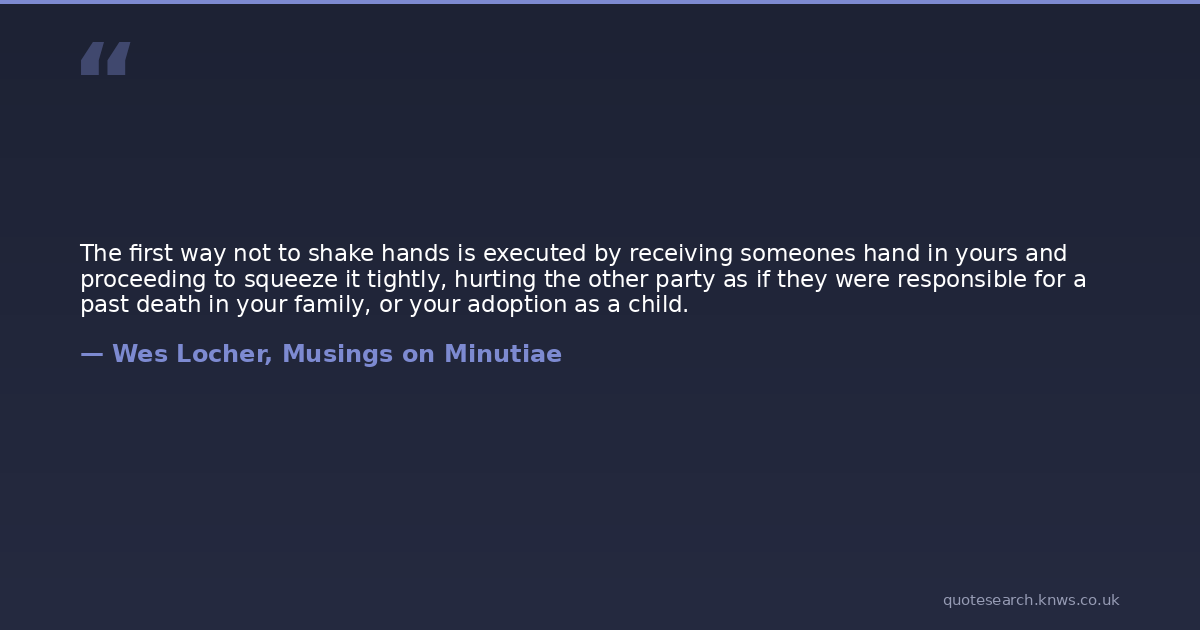 “

The first way not to shake hands is executed by receiving someones hand in yours and proceeding to squeeze it tightly, hurting the other party as if they were responsible for a past death in your family, or your adoption as a child.

— Wes Locher, Musings on Minutiae

quotesearch.knws.co.uk